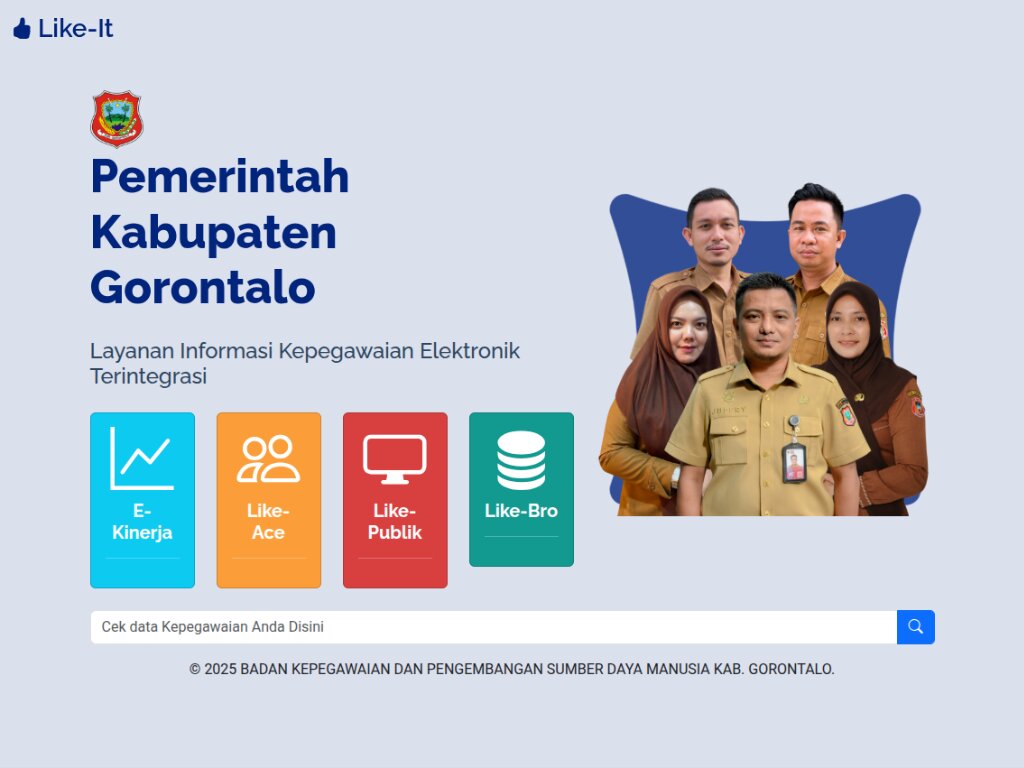 Like-It

Pemerintah Kabupaten Gorontalo

Layanan Informasi Kepegawaian Elektronik Terintegrasi

E-Kinerja

Like-Ace

Like-Publik

Like-Bro

Cek data Kepegawaian Anda Disini

© 2025 BADAN KEPEGAWAIAN DAN PENGEMBANGAN SUMBER DAYA MANUSIA KAB. GORONTALO.